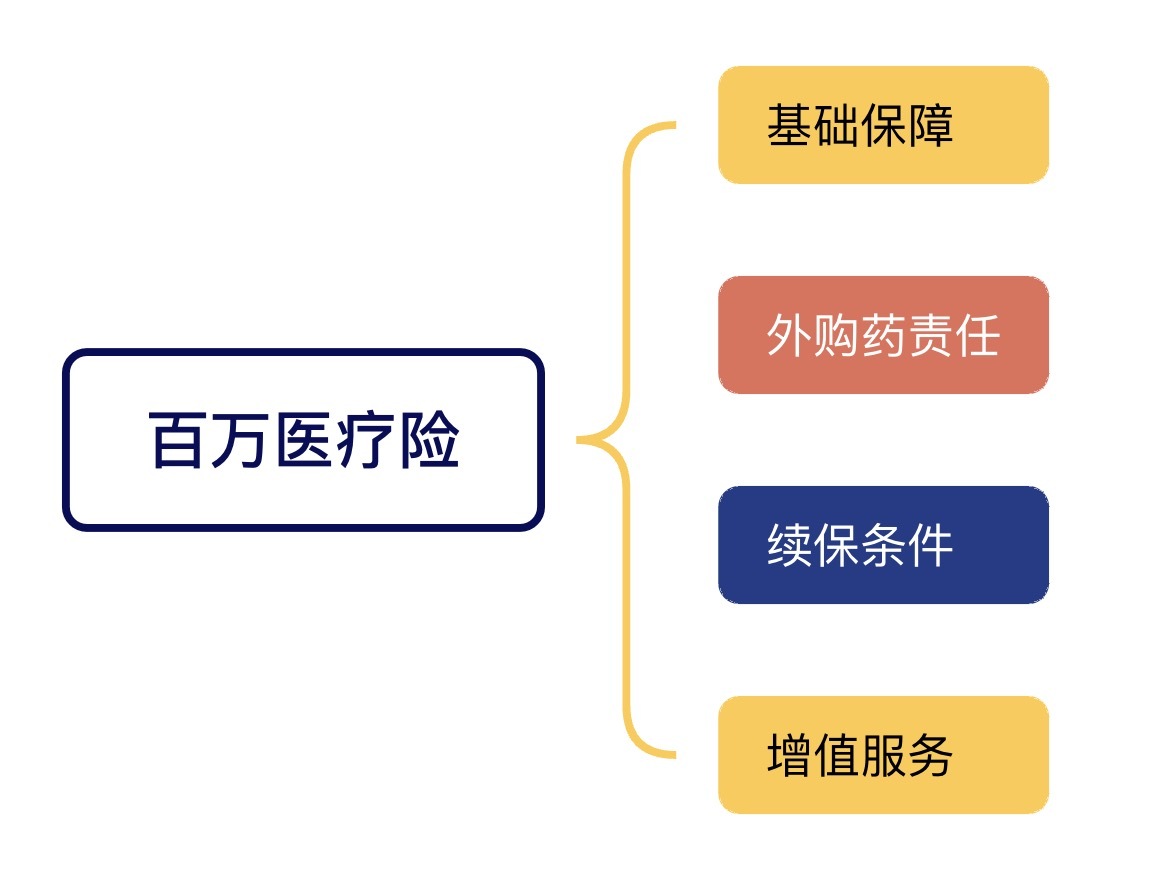 百万医疗险

基础保障

外购药责任

续保条件

增值服务